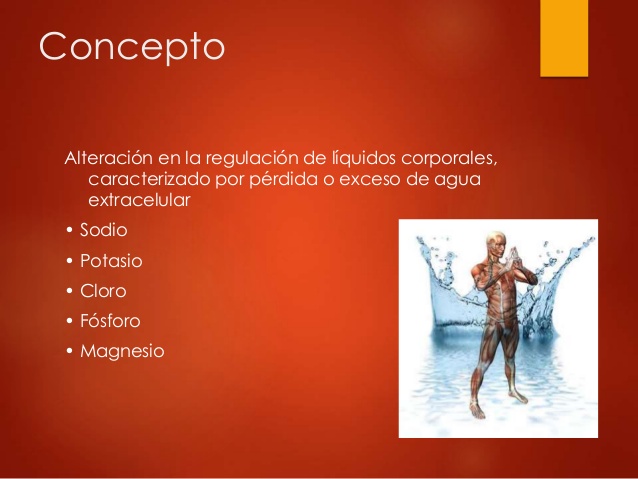 Concepto

Alteración en la regulación de líquidos corporales, caracterizado por pérdida o exceso de agua extracelular

• Sodio
• Potasio
• Cloro
• Fósforo
• Magnesio